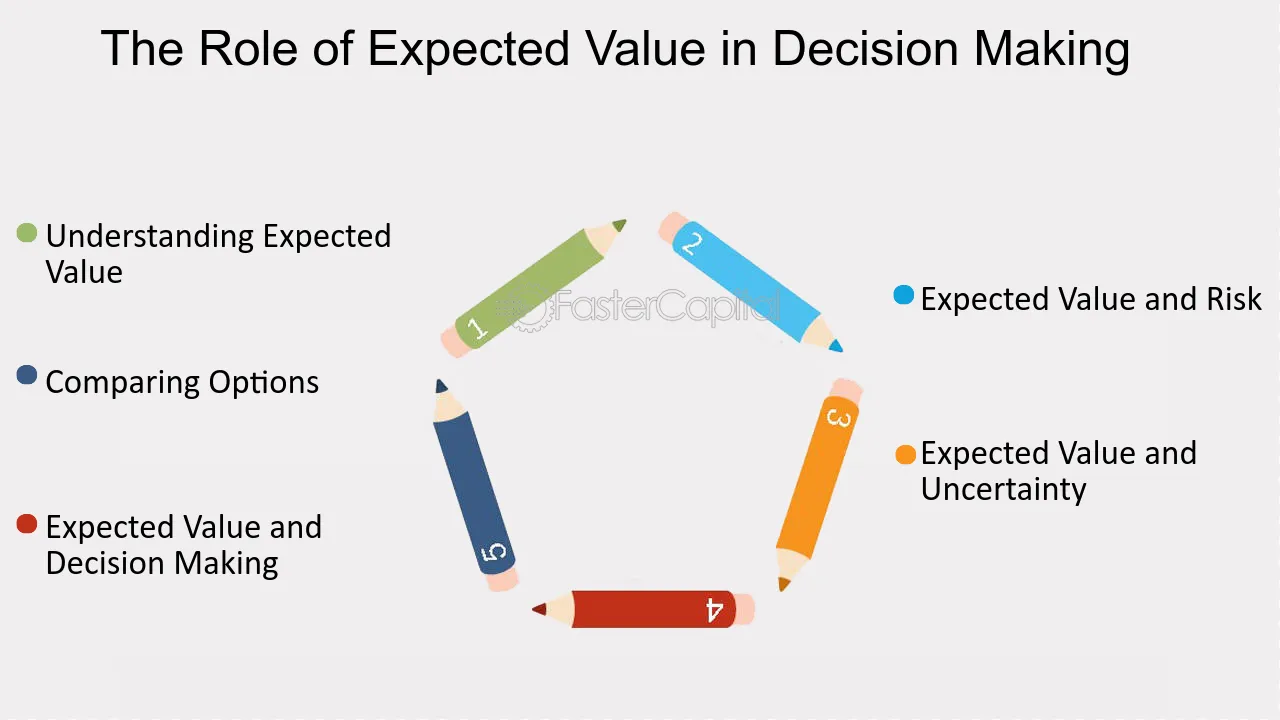 The Role of Expected Value in Decision Making

Understanding Expected Value

Comparing Options

Expected Value and Decision Making

1

2

3

4

5

FasterCapital

Expected Value and Risk

Expected Value and Uncertainty